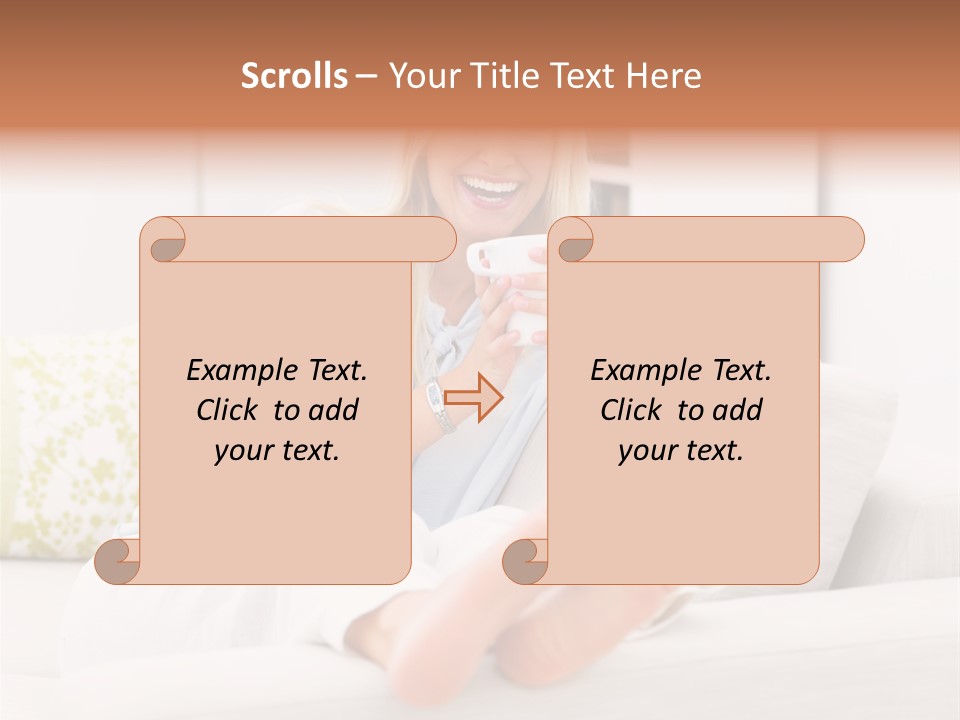 Scrolls – Your Title Text Here

Example Text. Click to add your text.

Example Text. Click to add your text.